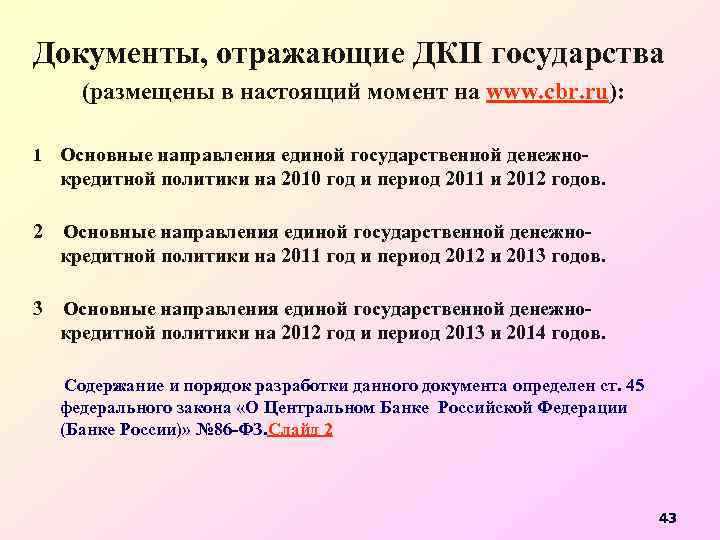 Документы, отражающие ДКП государства

(размещены в настоящий момент на www.cbr.ru):

1 Основные направления единой государственной денежно-кредитной политики на 2010 год и период 2011 и 2012 годов.

2 Основные направления единой государственной денежно-кредитной политики на 2011 год и период 2012 и 2013 годов.

3 Основные направления единой государственной денежно-кредитной политики на 2012 год и период 2013 и 2014 годов.

Содержание и порядок разработки данного документа определен ст. 45 федерального закона «О Центральном Банке Российской Федерации (Банке России)» №86-ФЗ.Слайд 2

43